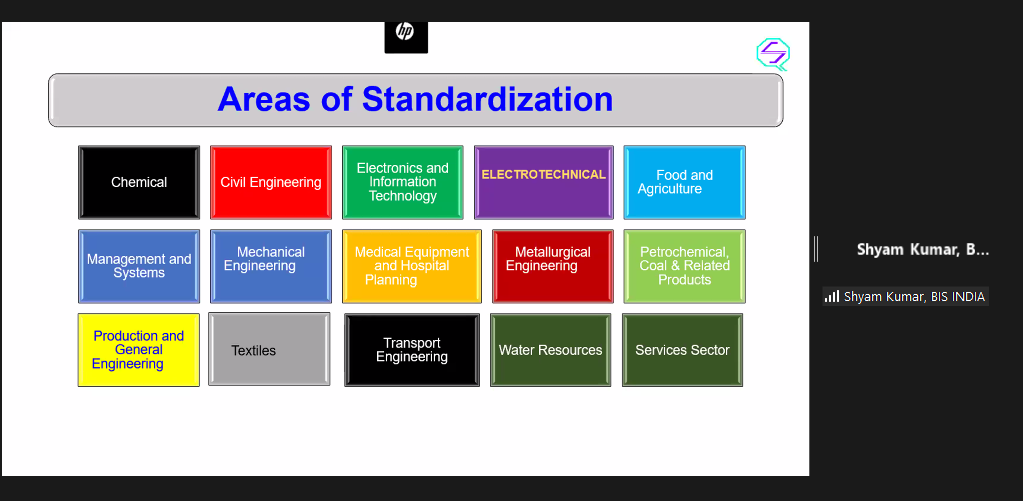 hp

Areas of Standardization

Chemical

Civil Engineering

Electronics and Information Technology

ELECTROTECHNICAL

Food and Agriculture

Management and Systems

Mechanical Engineering

Medical Equipment and Hospital Planning

Metallurgical Engineering

Petrochemical, Coal & Related Products

Production and General Engineering

Textiles

Transport Engineering

Water Resources

Services Sector

Shyam Kumar, B...

Shyam Kumar, BIS INDIA